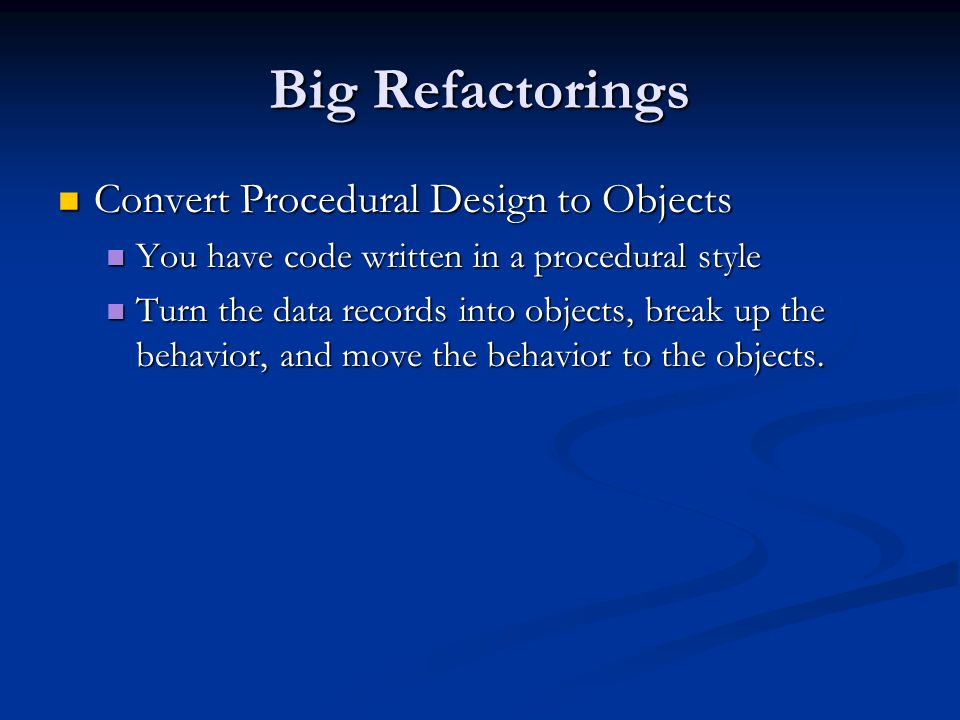 Big Refactorings

Convert Procedural Design to Objects

You have code written in a procedural style

Turn the data records into objects, break up the behavior, and move the behavior to the objects.